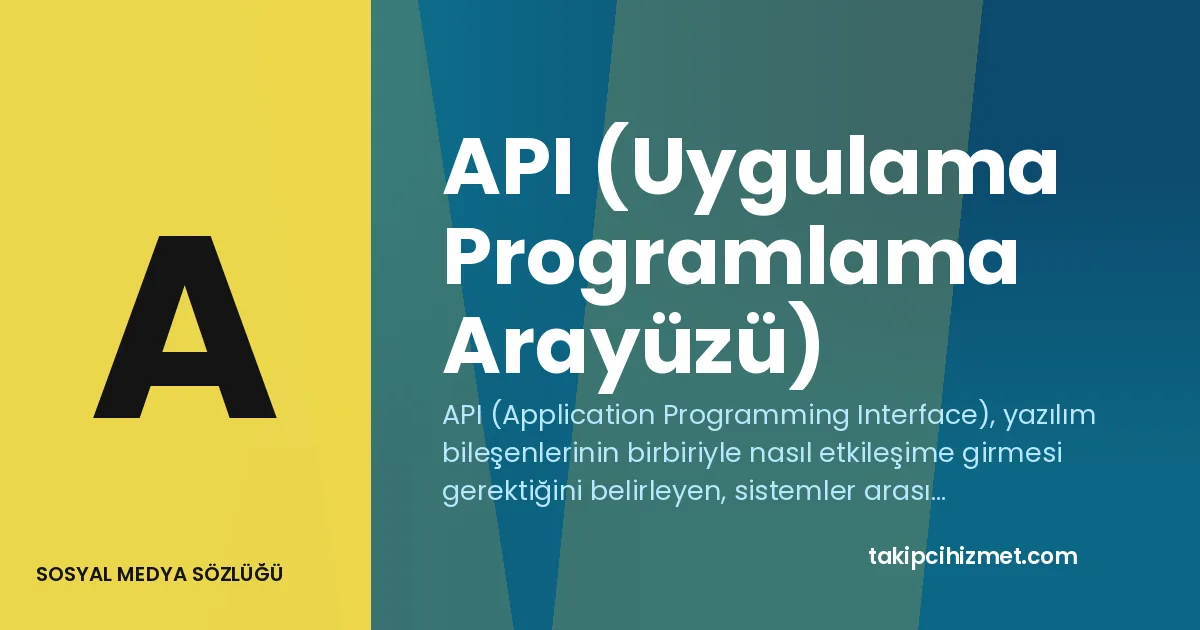 A

SOSYAL MEDYA SÖZLÜĞÜ

API (Uygulama Programlama Arayüzü)

API (Application Programming Interface), yazılım bileşenlerinin birbiriyle nasıl etkileşime girmesi gerektiğini belirleyen, sistemler arası...

takipcihizmet.com